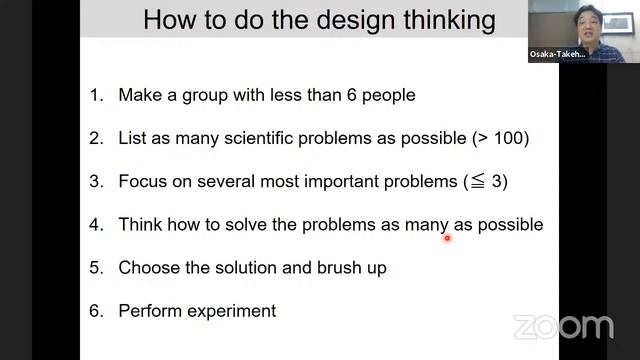 How to do the design thinking

Osaka-Takeh...

1. Make a group with less than 6 people

2. List as many scientific problems as possible (> 100)

3. Focus on several most important problems ($\leqq$ 3)

4. Think how to solve the problems as many as possible

5. Choose the solution and brush up

6. Perform experiment

zoom